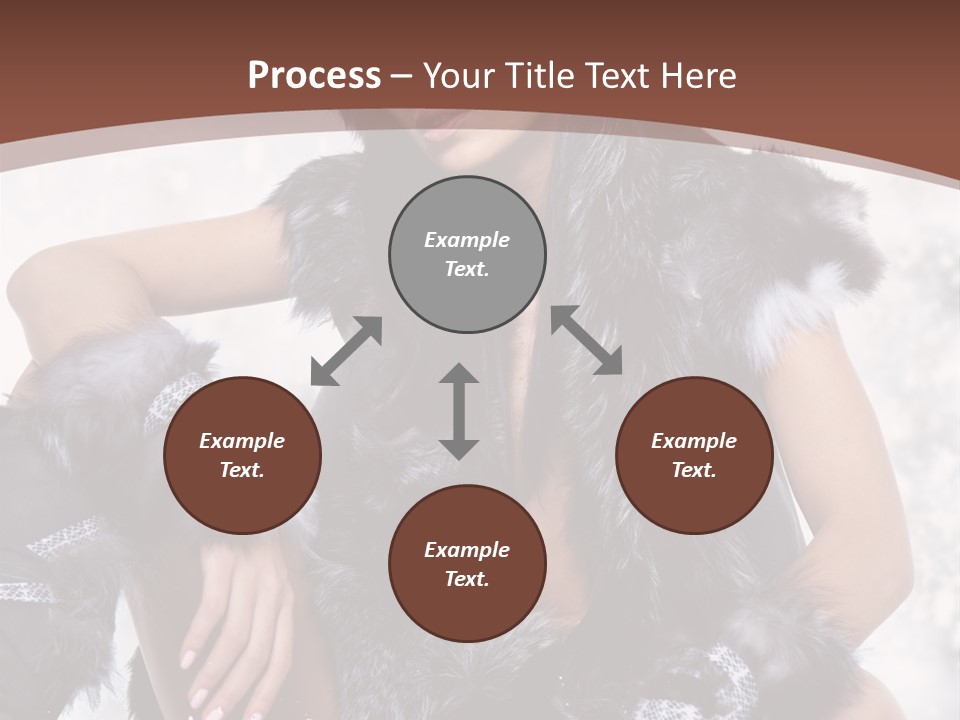 Process – Your Title Text Here

Example Text.

Example Text.

Example Text.

Example Text.